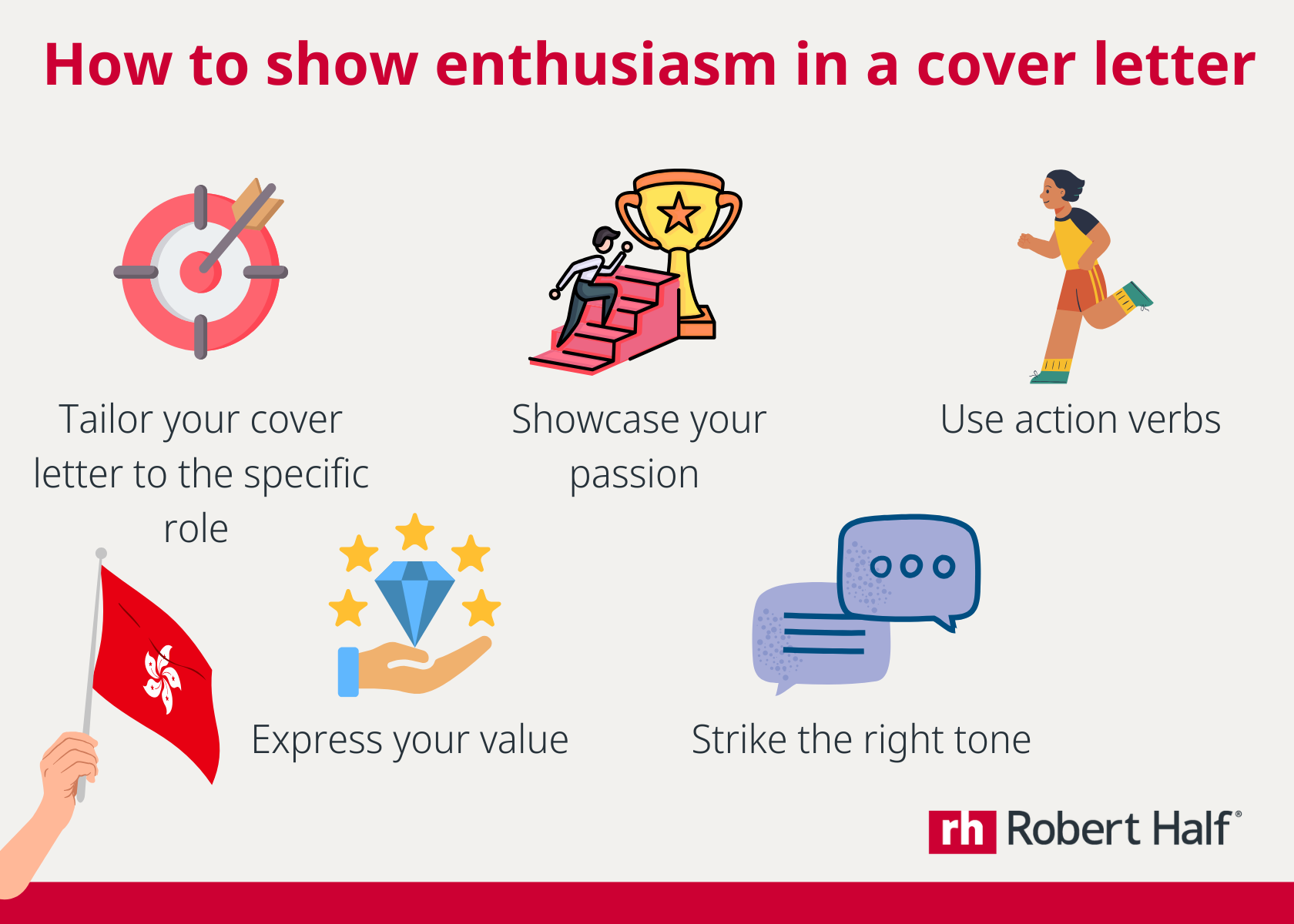 How to show enthusiasm in a cover letter

Tailor your cover letter to the specific role

Showcase your passion

Use action verbs

Express your value

Strike the right tone

rh Robert Half®